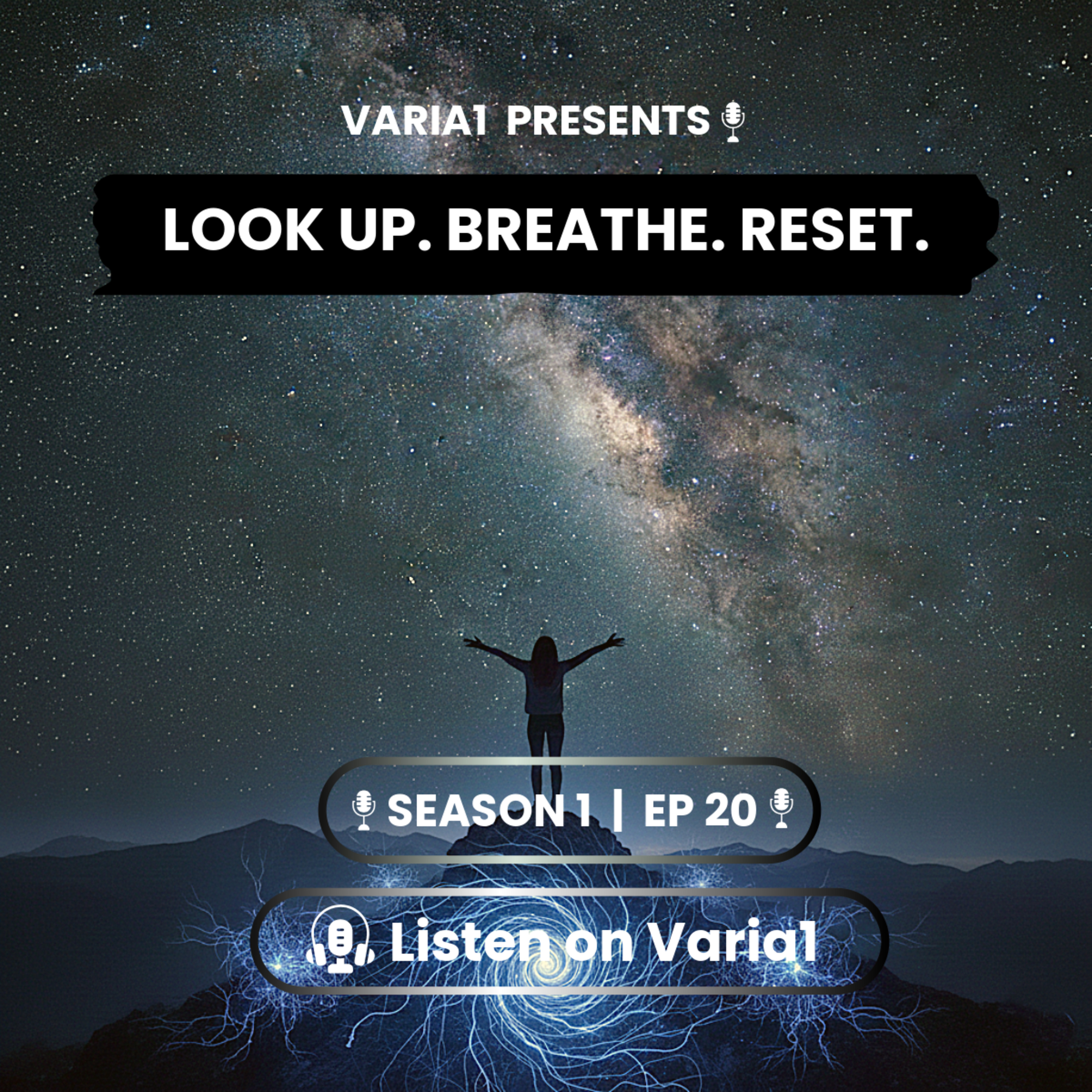 VARIA1 PRESENTS

LOOK UP. BREATHE. RESET.

SEASON 1 | EP 20

Listen on Varia1